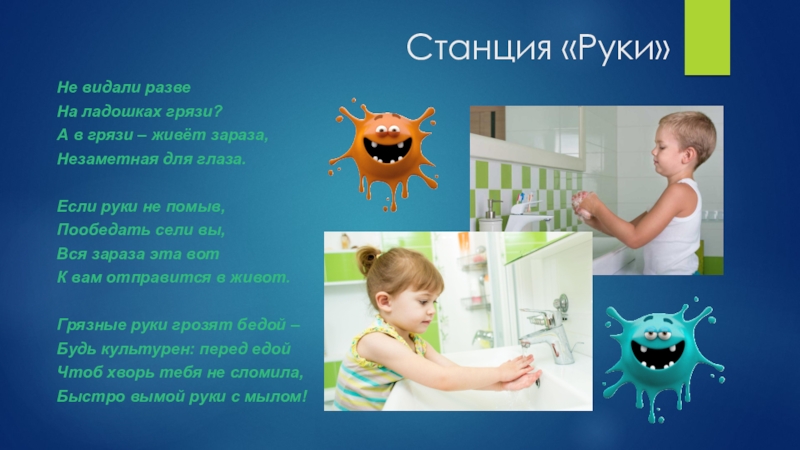 Станция «Руки»

Не видали разве
На ладошках грязи?
А в грязи – живёт зараза,
Незаметная для глаза.

Если руки не помыв,
Пообедать сели вы,
Вся зараза эта вот
К вам отправится в живот.

Грязные руки грозят бедой –
Будь культурен: перед едой
Чтоб хворь тебя не сломила,
Быстро вымой руки с мылом!